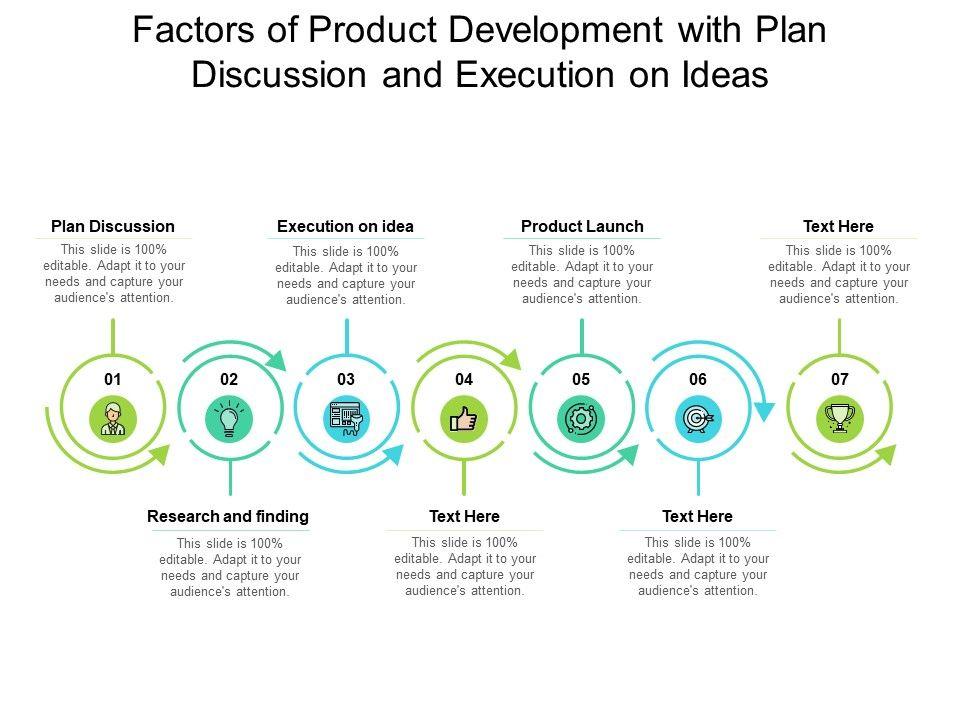 Factors of Product Development with Plan Discussion and Execution on Ideas

Plan Discussion
This slide is 100% editable. Adapt it to your needs and capture your audience's attention.

Execution on idea
This slide is 100% editable. Adapt it to your needs and capture your audience's attention.

Product Launch
This slide is 100% editable. Adapt it to your needs and capture your audience's attention.

Text Here
This slide is 100% editable. Adapt it to your needs and capture your audience's attention.

01

02

03

04

05

06

07

Research and finding
This slide is 100% editable. Adapt it to your needs and capture your audience's attention.

Text Here
This slide is 100% editable. Adapt it to your needs and capture your audience's attention.

Text Here
This slide is 100% editable. Adapt it to your needs and capture your audience's attention.